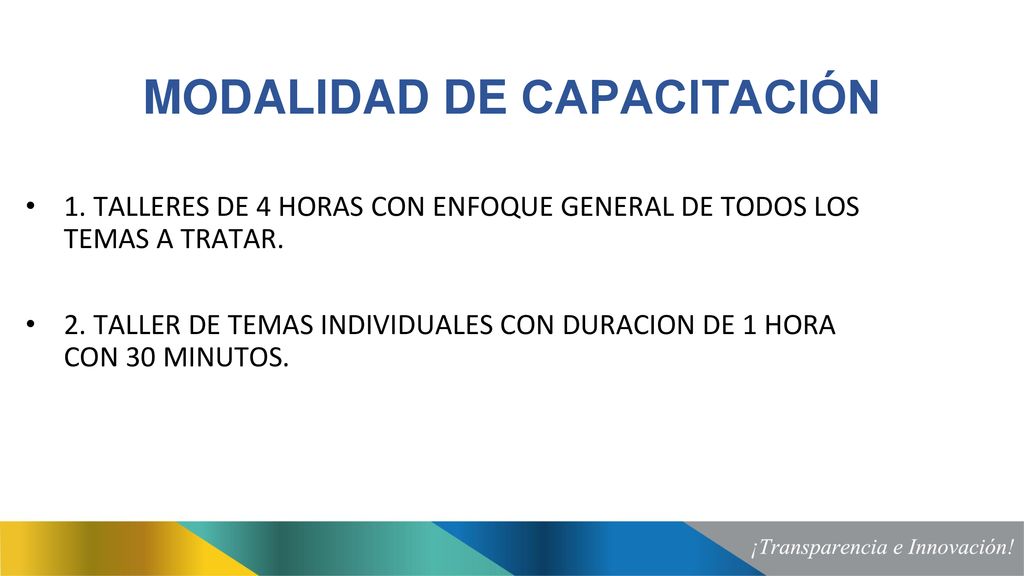 MODALIDAD DE CAPACITACIÓN

• 1. TALLERES DE 4 HORAS CON ENFOQUE GENERAL DE TODOS LOS TEMAS A TRATAR.

• 2. TALLER DE TEMAS INDIVIDUALES CON DURACION DE 1 HORA CON 30 MINUTOS.

¡Transparencia e Innovación!